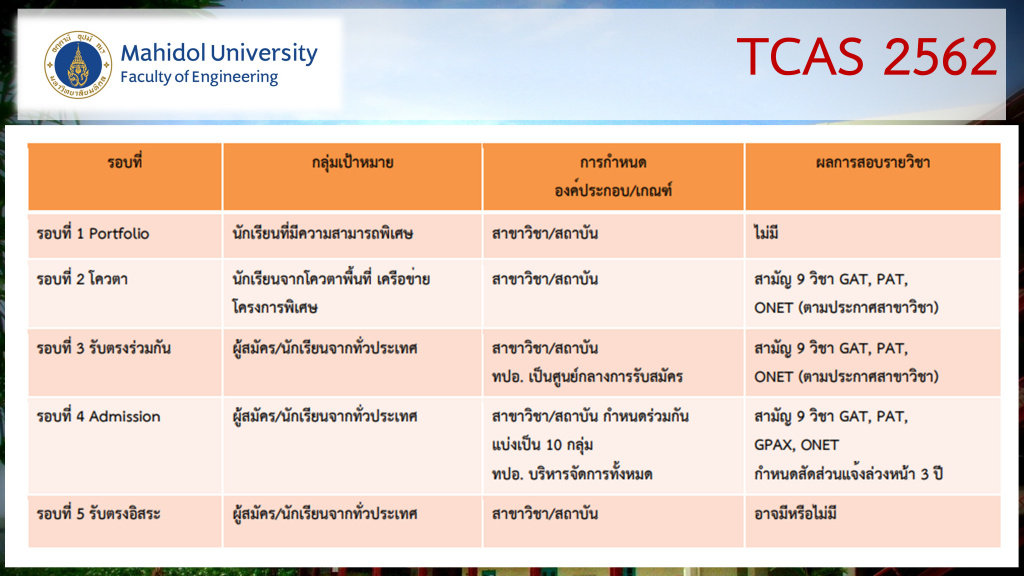 Mahidol University
Faculty of Engineering

TCAS 2562

| รอบที่ | กลุ่มเป้าหมาย | การกำหนด องค์ประกอบ/เกณฑ์ | ผลการสอบรายวิชา |
|---|---|---|---|
| รอบที่ 1 Portfolio | นักเรียนที่มีความสามารถพิเศษ | สาขาวิชา/สถาบัน | ไม่มี |
| รอบที่ 2 โควตา | นักเรียนจากโควตาพื้นที่ เครือข่าย โครงการพิเศษ | สาขาวิชา/สถาบัน | สามัญ 9 วิชา GAT, PAT, ONET (ตามประกาศสาขาวิชา) |
| รอบที่ 3 รับตรงร่วมกัน | ผู้สมัคร/นักเรียนจากทั่วประเทศ | สาขาวิชา/สถาบัน ทปอ. เป็นศูนย์กลางการรับสมัคร | สามัญ 9 วิชา GAT, PAT, ONET (ตามประกาศสาขาวิชา) |
| รอบที่ 4 Admission | ผู้สมัคร/นักเรียนจากทั่วประเทศ | สาขาวิชา/สถาบัน กำหนดร่วมกัน แบ่งเป็น 10 กลุ่ม ทปอ. บริหารจัดการทั้งหมด | สามัญ 9 วิชา GAT, PAT, GPAX, ONET กำหนดสัดส่วนแจ้งล่วงหน้า 3 ปี |
| รอบที่ 5 รับตรงอิสระ | ผู้สมัคร/นักเรียนจากทั่วประเทศ | สาขาวิชา/สถาบัน | อาจมีหรือไม่มี |